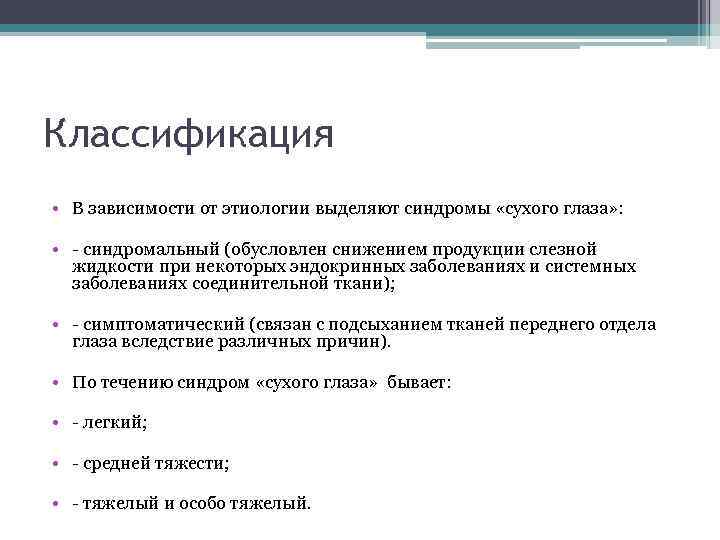 Классификация

• В зависимости от этиологии выделяют синдромы «сухого глаза»:

• - синдромальный (обусловлен снижением продукции слезной жидкости при некоторых эндокринных заболеваниях и системных заболеваниях соединительной ткани);

• - симптоматический (связан с подсыханием тканей переднего отдела глаза вследствие различных причин).

• По течению синдром «сухого глаза» бывает:

• - легкий;

• - средней тяжести;

• - тяжелый и особо тяжелый.